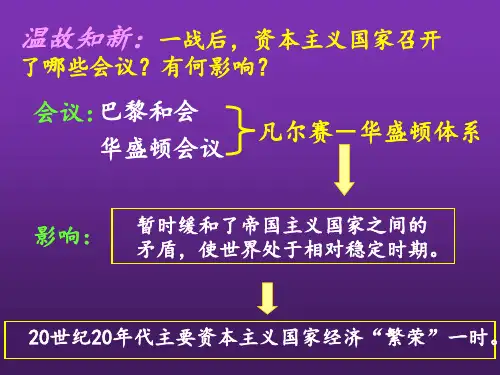 温故知新：一战后，资本主义国家召开了哪些会议？有何影响？

会议：巴黎和会
华盛顿会议
凡尔赛—华盛顿体系

影响：
暂时缓和了帝国主义国家之间的矛盾，使世界处于相对稳定时期。

20世纪20年代主要资本主义国家经济“繁荣”一时。